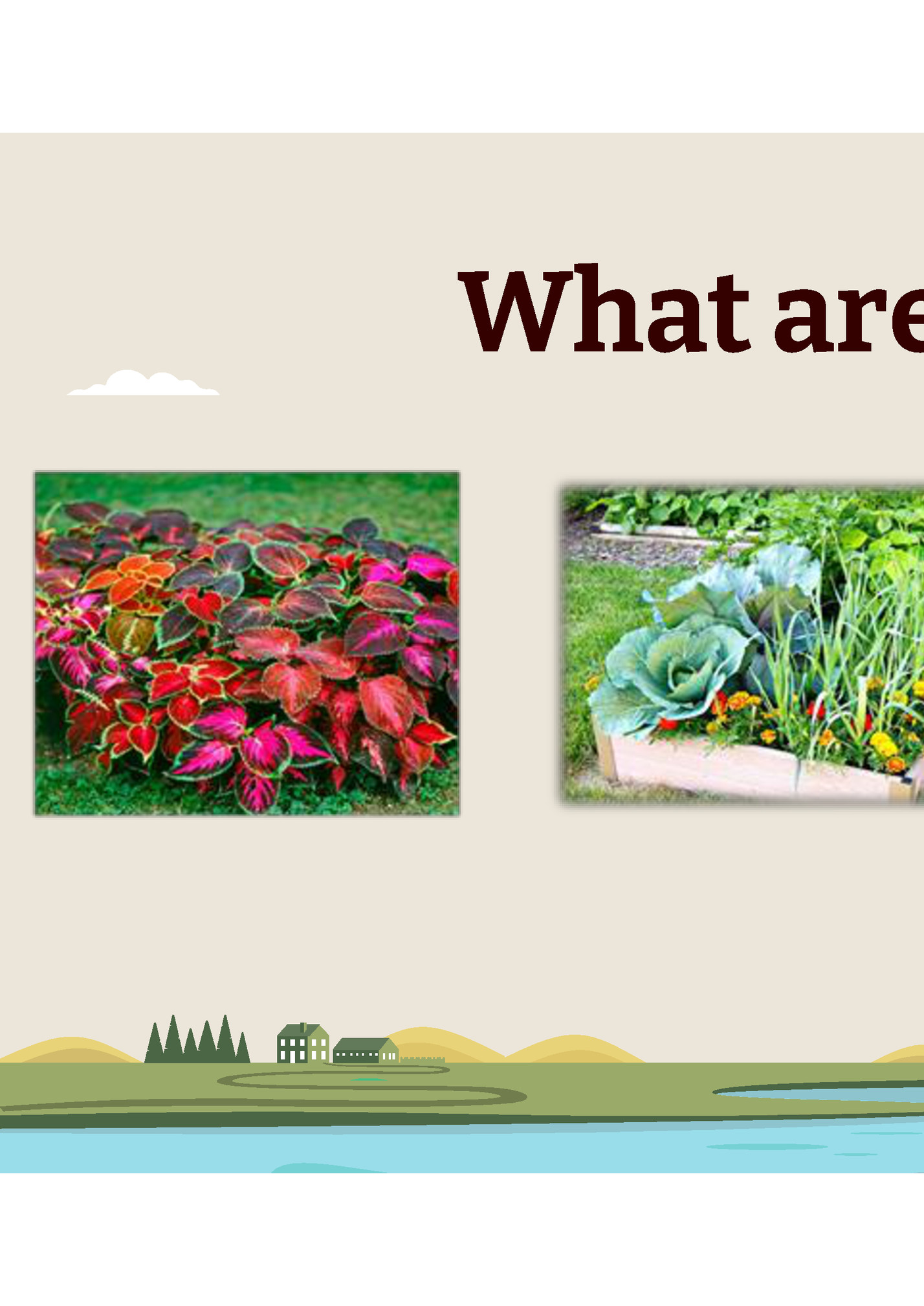 What are